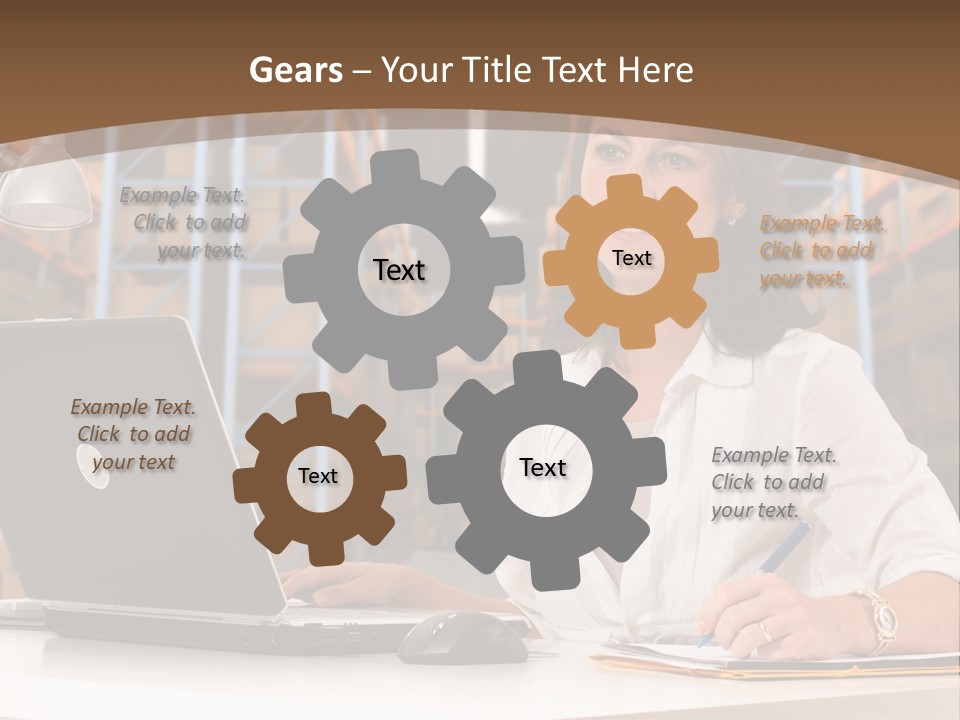 Gears – Your Title Text Here

Example Text. Click to add your text.

Text

Text

Example Text. Click to add your text.

Example Text. Click to add your text

Text

Text

Example Text. Click to add your text.